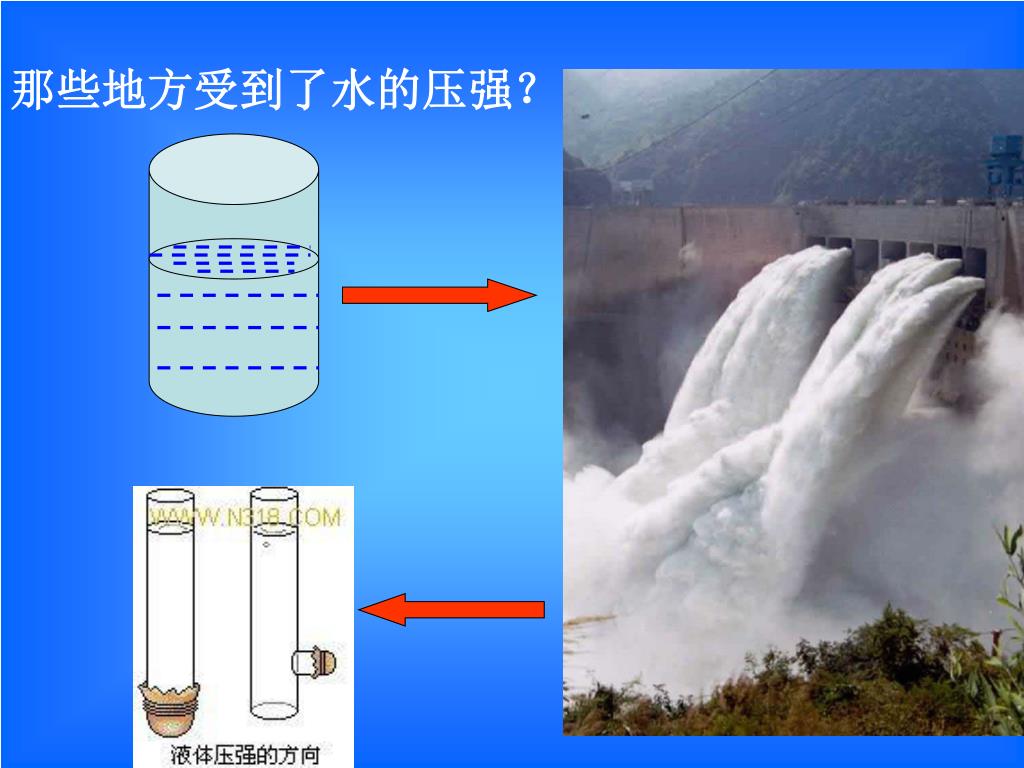 那些地方受到了水的压强？

WWW.N318.COM

液体压强的方向